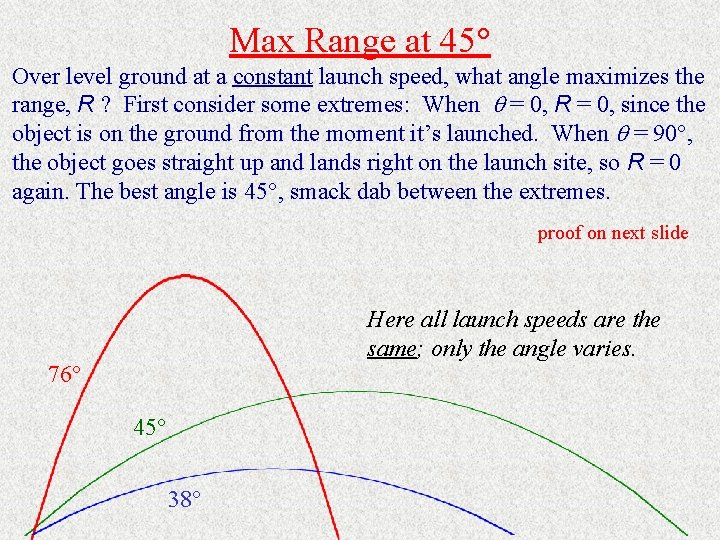 Max Range at 45°

Over level ground at a constant launch speed, what angle maximizes the range, $R$ ? First consider some extremes: When $\theta = 0$, $R = 0$, since the object is on the ground from the moment it's launched. When $\theta = 90°$, the object goes straight up and lands right on the launch site, so $R = 0$ again. The best angle is 45°, smack dab between the extremes.

proof on next slide

Here all launch speeds are the same; only the angle varies.

76°

45°

38°